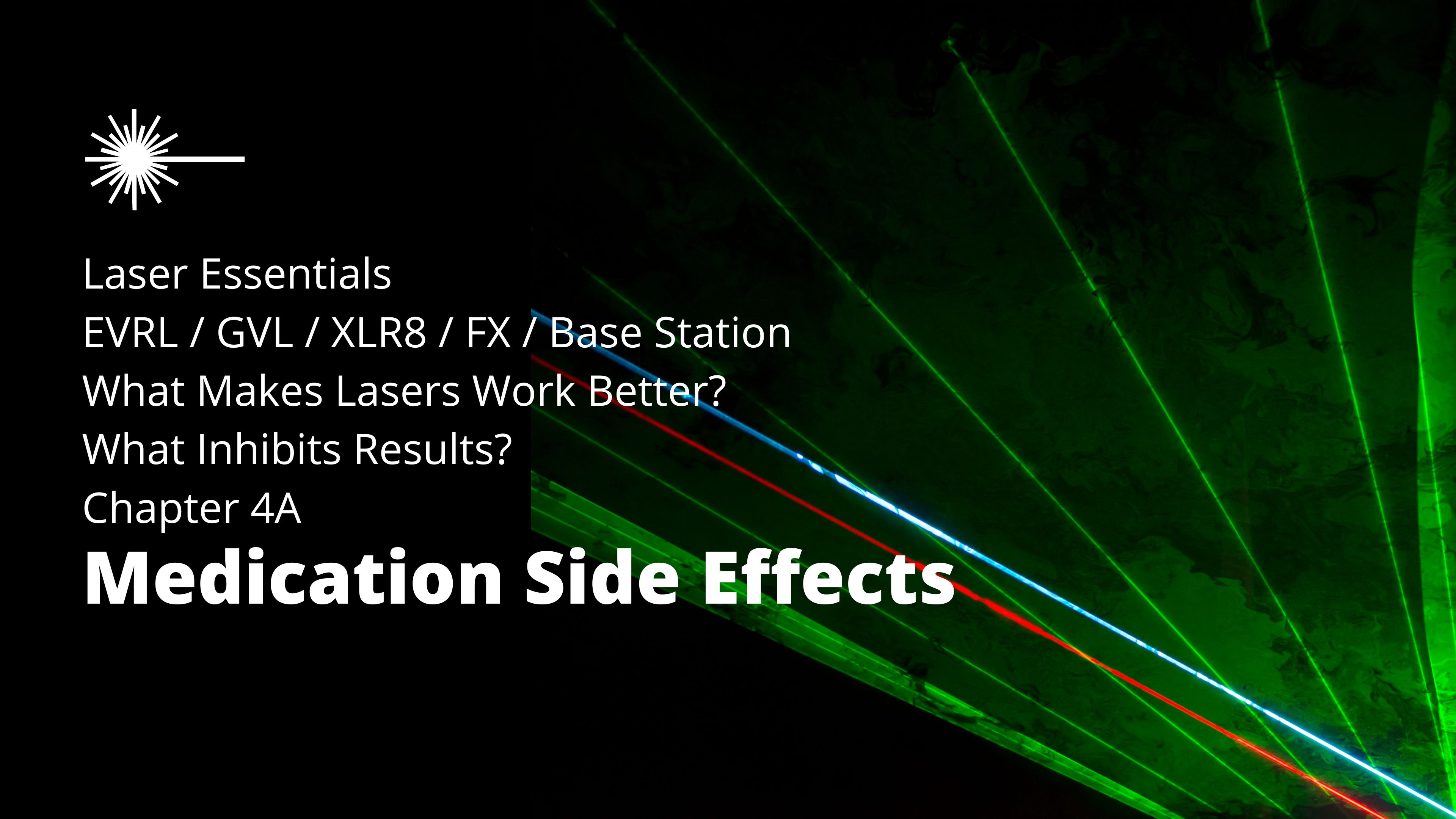 Laser Essentials
EVRL / GVL / XLR8 / FX / Base Station
What Makes Lasers Work Better?
What Inhibits Results?
Chapter 4A
Medication Side Effects